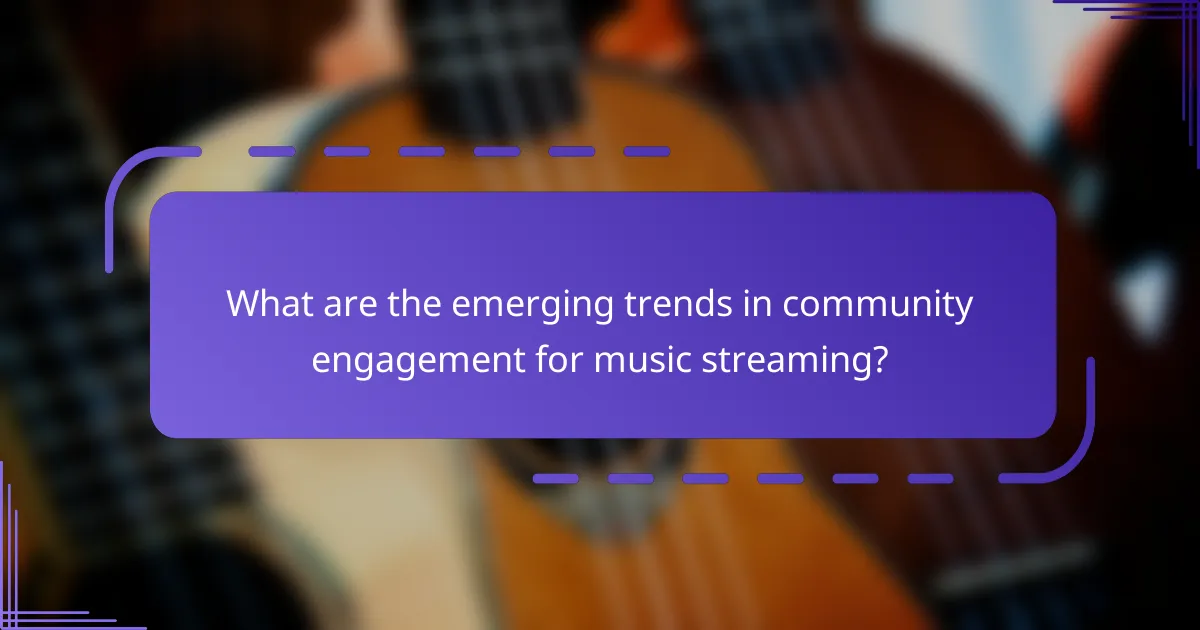 What are the emerging trends in community engagement for music streaming?